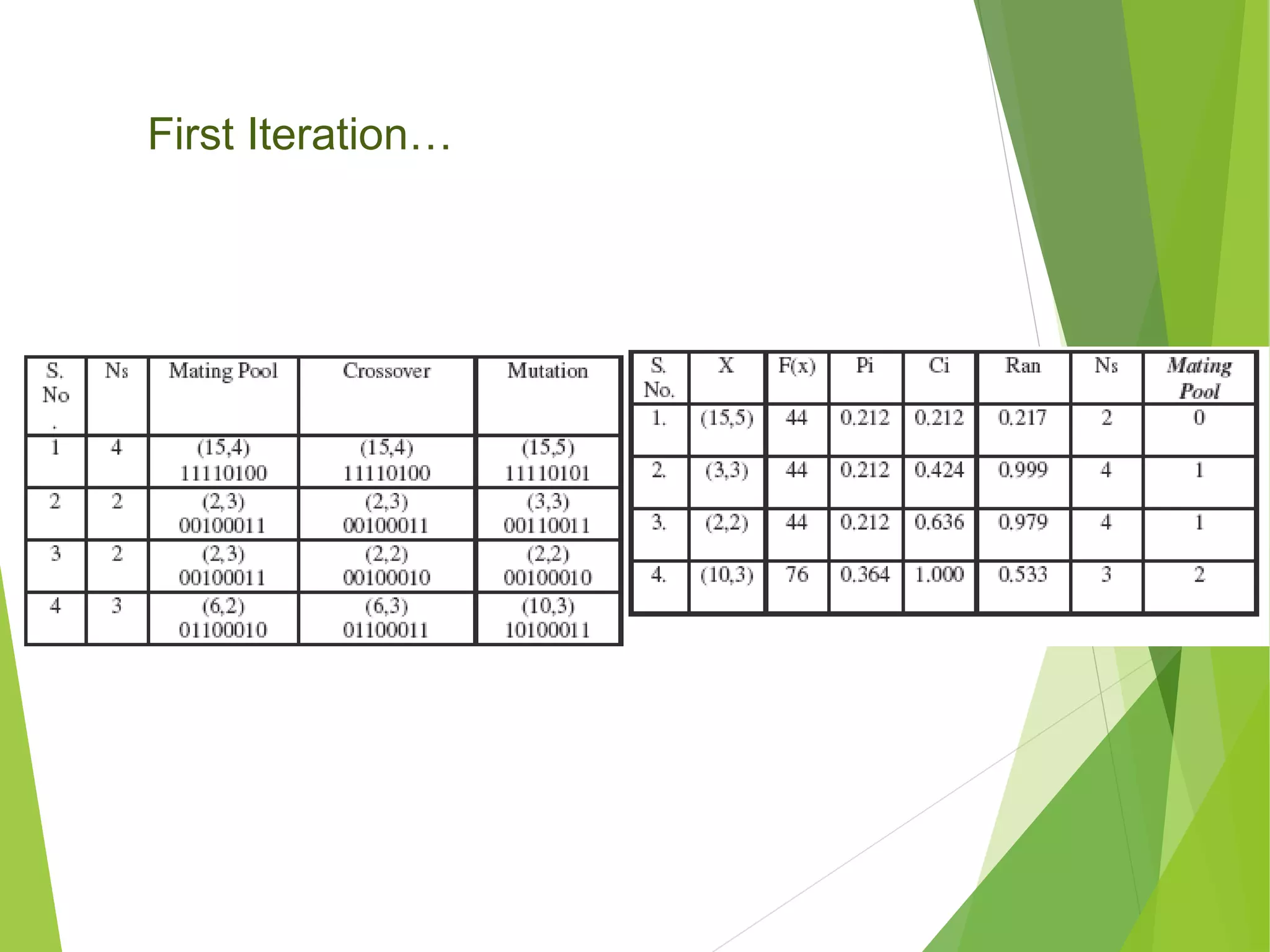 First Iteration…

| S. No . | Ns | Mating Pool | Crossover | Mutation |
|---|---|---|---|---|
| 1 | 4 | (15,4) 11110100 | (15,4) 11110100 | (15,5) 11110101 |
| 2 | 2 | (2,3) 00100011 | (2,3) 00100011 | (3,3) 00110011 |
| 3 | 2 | (2,3) 00100011 | (2,2) 00100010 | (2,2) 00100010 |
| 4 | 3 | (6,2) 01100010 | (6,3) 01100011 | (10,3) 10100011 |

| S. No. | X | F(x) | Pi | Ci | Ran | Ns | Mating Pool |
|---|---|---|---|---|---|---|---|
| 1. | (15,5) | 44 | 0.212 | 0.212 | 0.217 | 2 | 0 |
| 2. | (3,3) | 44 | 0.212 | 0.424 | 0.999 | 4 | 1 |
| 3. | (2,2) | 44 | 0.212 | 0.636 | 0.979 | 4 | 1 |
| 4. | (10,3) | 76 | 0.364 | 1.000 | 0.533 | 3 | 2 |